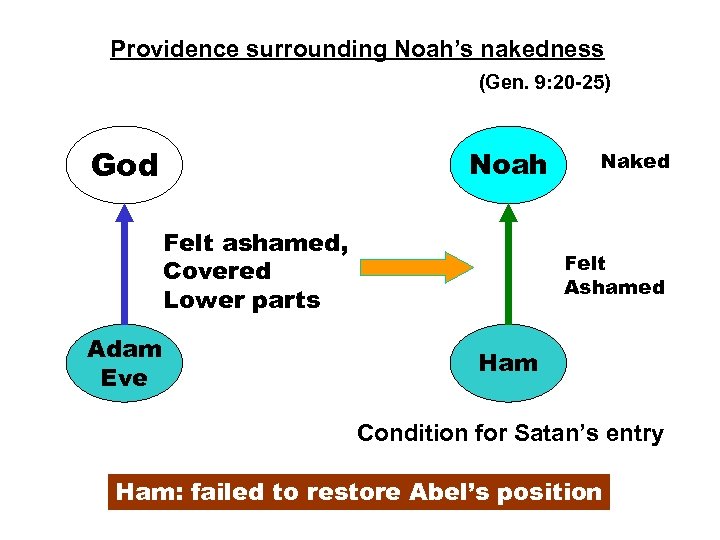 Providence surrounding Noah's nakedness

(Gen. 9:20-25)

God

Noah

Naked

Felt ashamed, Covered Lower parts

Felt Ashamed

Adam Eve

Ham

Condition for Satan's entry

Ham: failed to restore Abel's position